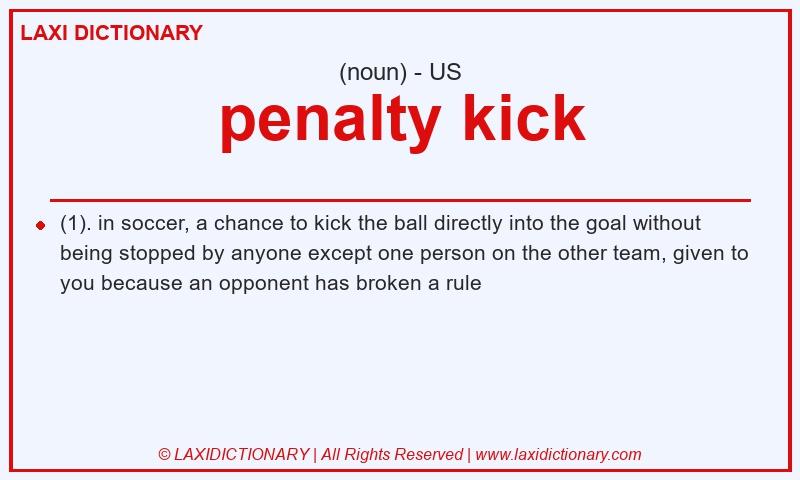 LAXI DICTIONARY

(noun) - US

penalty kick

(1). in soccer, a chance to kick the ball directly into the goal without being stopped by anyone except one person on the other team, given to you because an opponent has broken a rule

© LAXIDICTIONARY | All Rights Reserved | www.laxidictionary.com